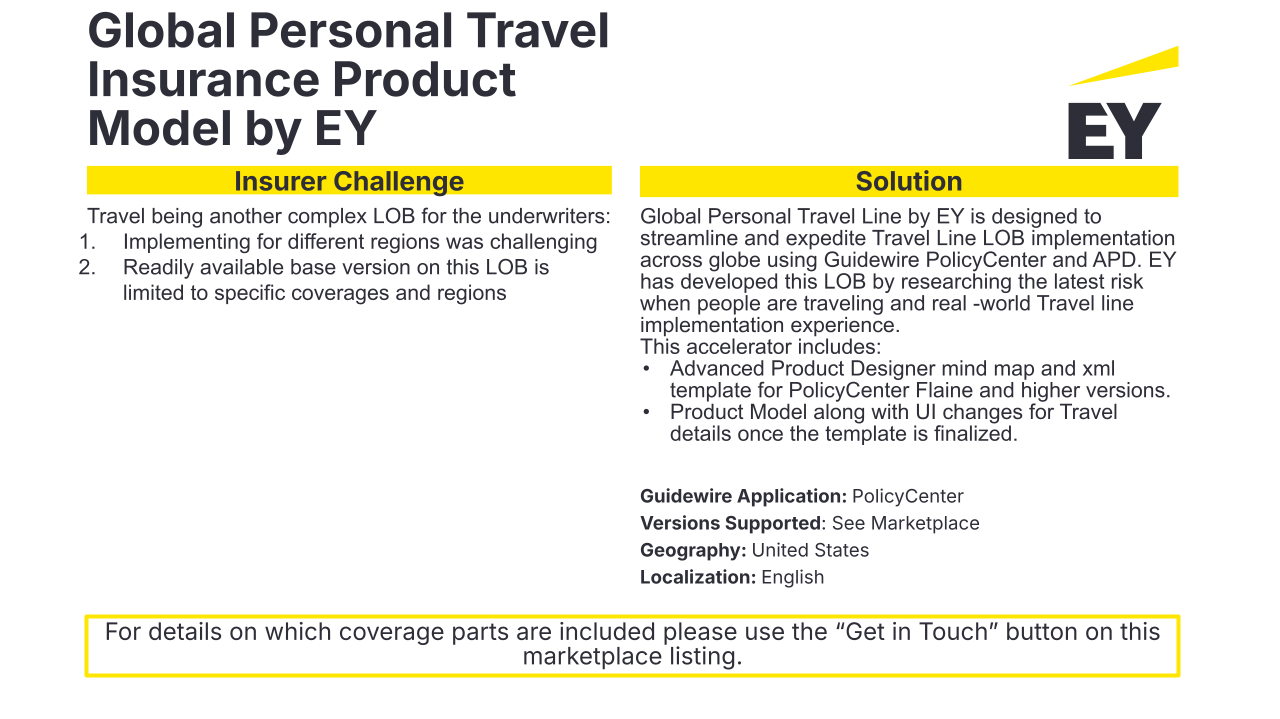 Global Personal Travel Insurance Product Model by EY

EY

Insurer Challenge

Travel being another complex LOB for the underwriters:
1. Implementing for different regions was challenging
2. Readily available base version on this LOB is limited to specific coverages and regions

Solution

Global Personal Travel Line by EY is designed to streamline and expedite Travel Line LOB implementation across globe using Guidewire PolicyCenter and APD. EY has developed this LOB by researching the latest risk when people are traveling and real -world Travel line implementation experience.
This accelerator includes:
• Advanced Product Designer mind map and xml template for PolicyCenter Flaine and higher versions.
• Product Model along with UI changes for Travel details once the template is finalized.

Guidewire Application: PolicyCenter
Versions Supported: See Marketplace
Geography: United States
Localization: English

For details on which coverage parts are included please use the “Get in Touch” button on this marketplace listing.